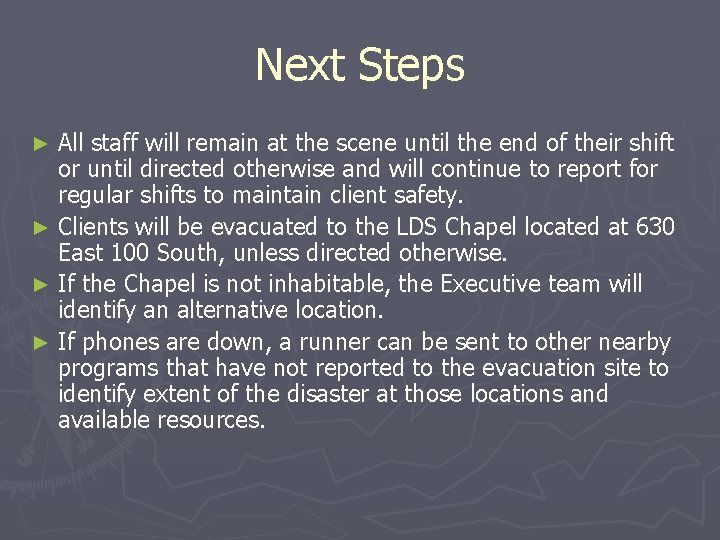 Next Steps

► All staff will remain at the scene until the end of their shift or until directed otherwise and will continue to report for regular shifts to maintain client safety.

► Clients will be evacuated to the LDS Chapel located at 630 East 100 South, unless directed otherwise.

► If the Chapel is not inhabitable, the Executive team will identify an alternative location.

► If phones are down, a runner can be sent to other nearby programs that have not reported to the evacuation site to identify extent of the disaster at those locations and available resources.